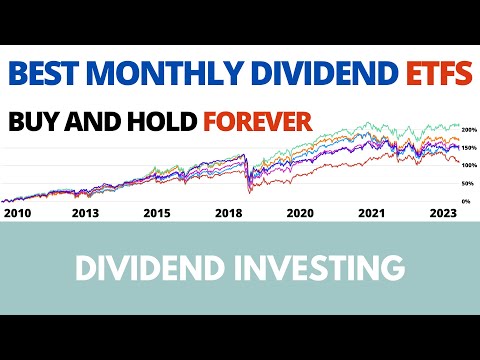 BEST MONTHLY DIVIDEND ETFS

BUY AND HOLD FOREVER

200%
150%
100%
50%
0%

2010 2013 2015 2018 2020 2021 2023

DIVIDEND INVESTING